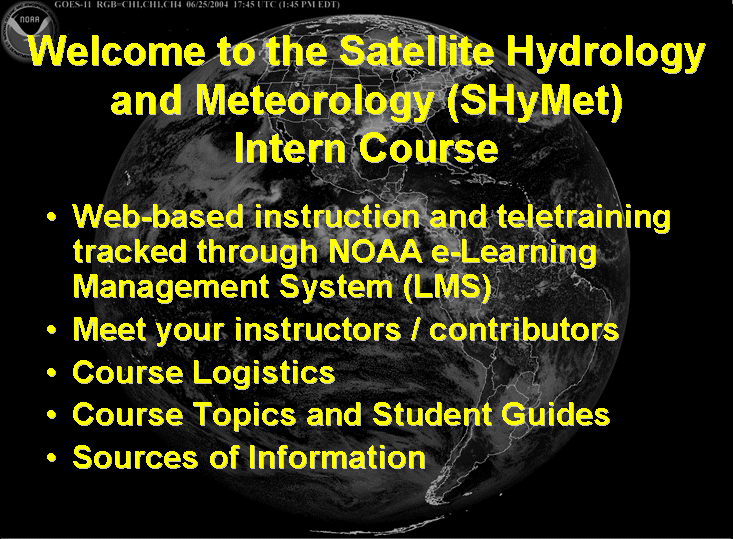 GOES-11 RGB=CH1,CH1,CH4 06/25/2004 17:45 UTC (1:45 PM EDT)

NOAA

Welcome to the Satellite Hydrology and Meteorology (SHyMet) Intern Course

• Web-based instruction and teletraining tracked through NOAA e-Learning Management System (LMS)
• Meet your instructors / contributors
• Course Logistics
• Course Topics and Student Guides
• Sources of Information